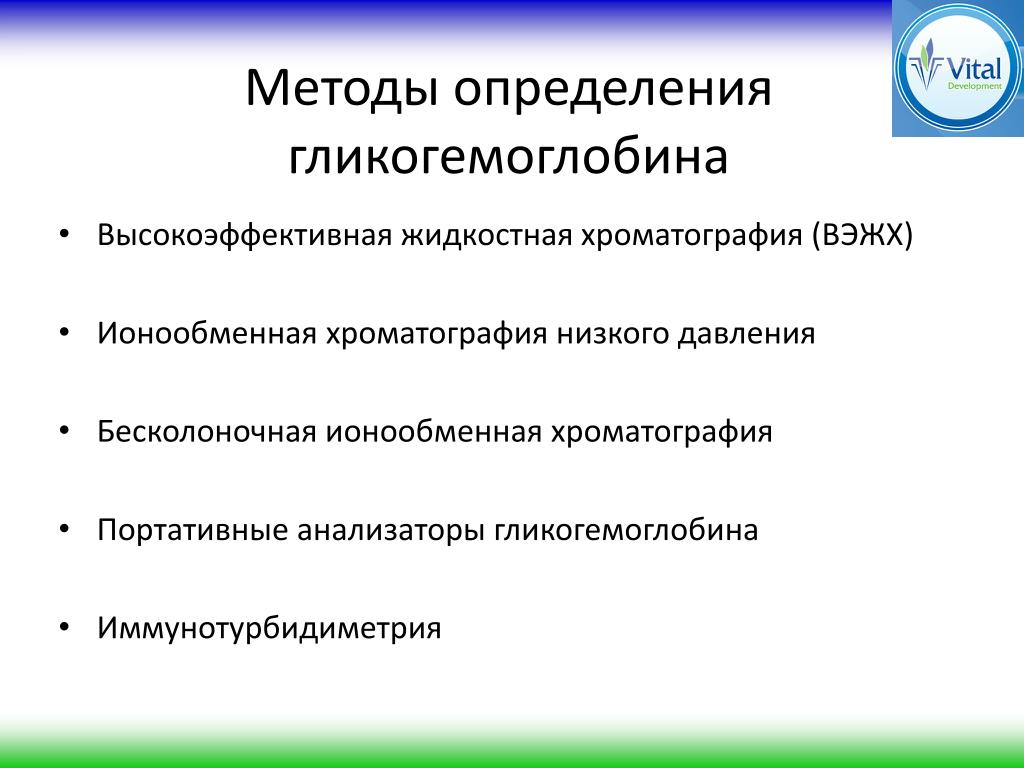 Vital
Development

Методы определения гликогемоглобина

• Высокоэффективная жидкостная хроматография (ВЭЖХ)

• Ионообменная хроматография низкого давления

• Бесколоночная ионообменная хроматография

• Портативные анализаторы гликогемоглобина

• Иммунотурбидиметрия